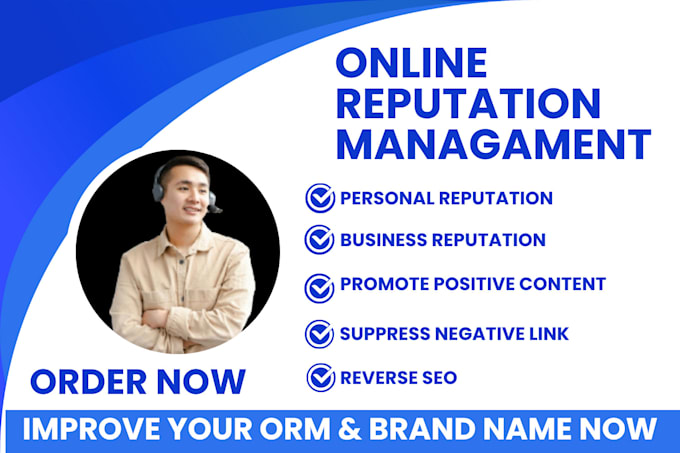 ONLINE REPUTATION MANAGAMENT

PERSONAL REPUTATION

BUSINESS REPUTATION

PROMOTE POSITIVE CONTENT

SUPPRESS NEGATIVE LINK

REVERSE SEO

ORDER NOW

IMPROVE YOUR ORM & BRAND NAME NOW